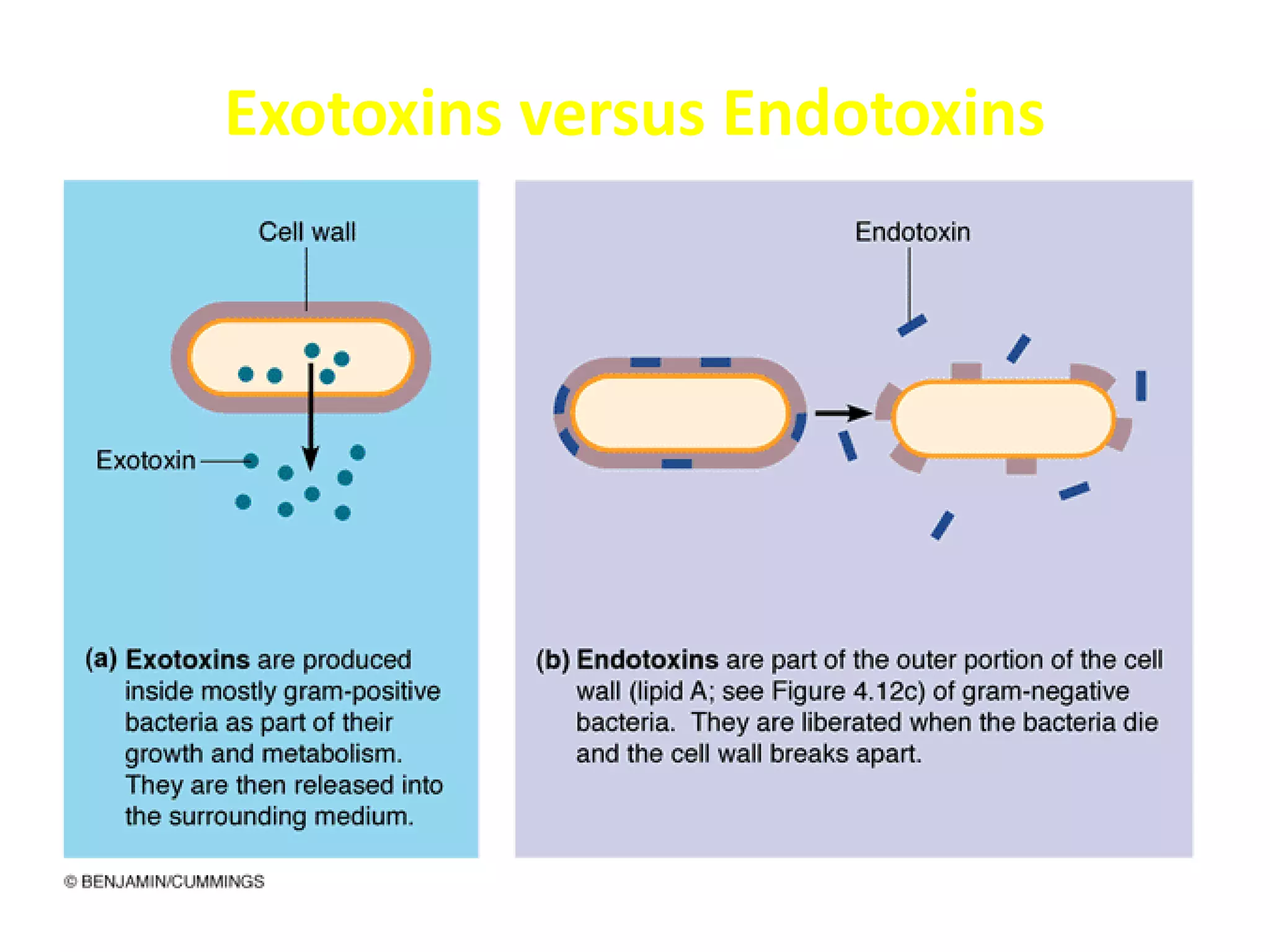 Exotoxins versus Endotoxins

Cell wall

Exotoxin

(a) Exotoxins are produced inside mostly gram-positive bacteria as part of their growth and metabolism. They are then released into the surrounding medium.

Endotoxin

(b) Endotoxins are part of the outer portion of the cell wall (lipid A; see Figure 4.12c) of gram-negative bacteria. They are liberated when the bacteria die and the cell wall breaks apart.

© BENJAMIN/CUMMINGS